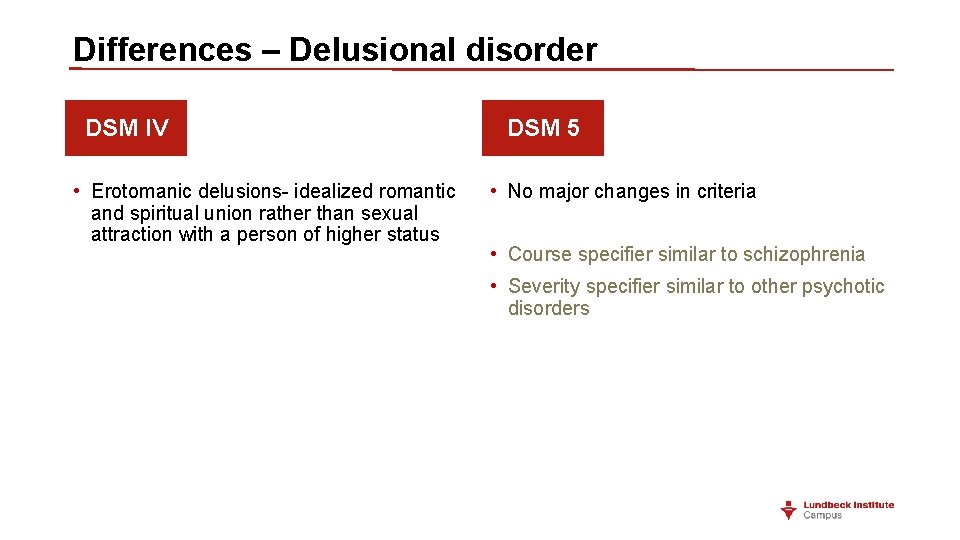 Differences – Delusional disorder

DSM IV

• Erotomanic delusions- idealized romantic and spiritual union rather than sexual attraction with a person of higher status

DSM 5

• No major changes in criteria

• Course specifier similar to schizophrenia

• Severity specifier similar to other psychotic disorders

Lundbeck Institute Campus